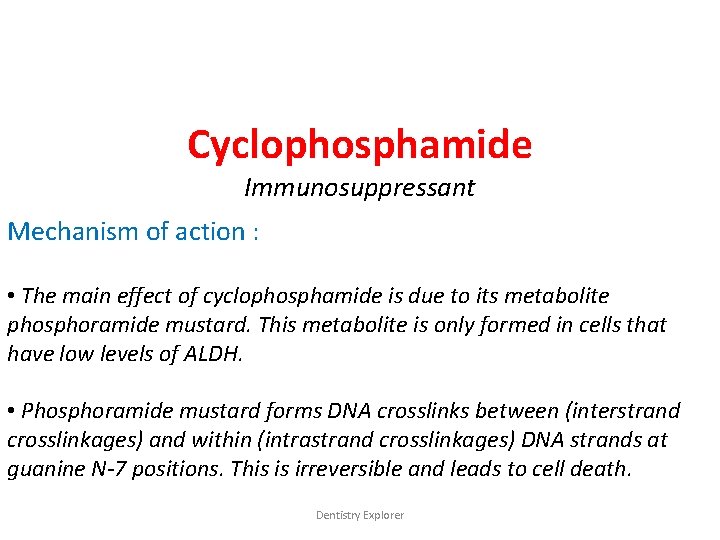 Cyclophosphamide
Immunosuppressant

Mechanism of action :

• The main effect of cyclophosphamide is due to its metabolite phosphoramide mustard. This metabolite is only formed in cells that have low levels of ALDH.

• Phosphoramide mustard forms DNA crosslinks between (interstrand crosslinkages) and within (intrastrand crosslinkages) DNA strands at guanine N-7 positions. This is irreversible and leads to cell death.

Dentistry Explorer